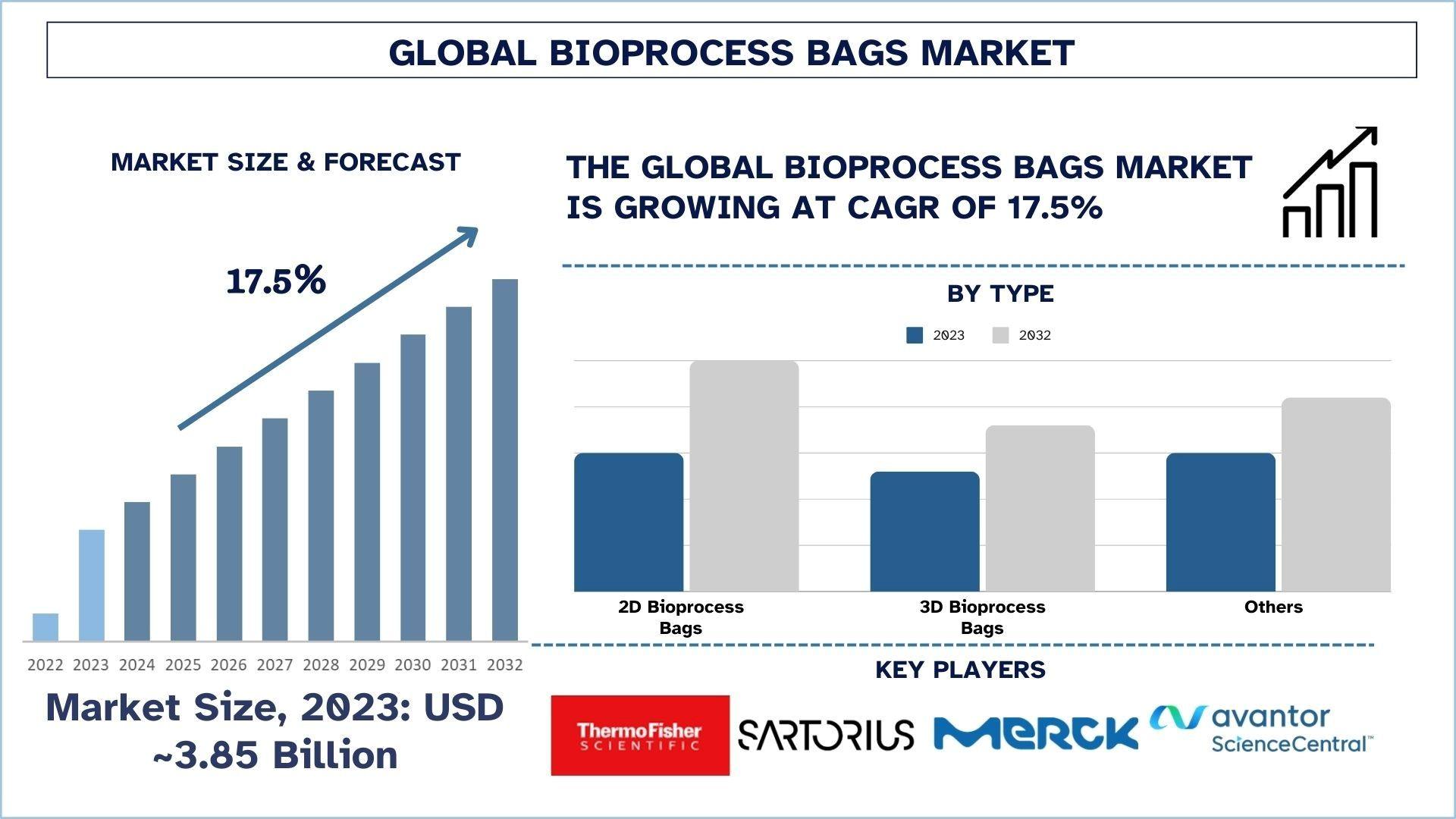 GLOBAL BIOPROCESS BAGS MARKET

MARKET SIZE & FORECAST

17.5%

2022 2023 2024 2025 2026 2027 2028 2029 2030 2031 2032

Market Size, 2023: USD ~3.85 Billion

THE GLOBAL BIOPROCESS BAGS MARKET IS GROWING AT CAGR OF 17.5%

BY TYPE

2023 2032

2D Bioprocess Bags

3D Bioprocess Bags

Others

KEY PLAYERS

ThermoFisher SCIENTIFIC

SARTORIUS

MERCK

avantor ScienceCentral™